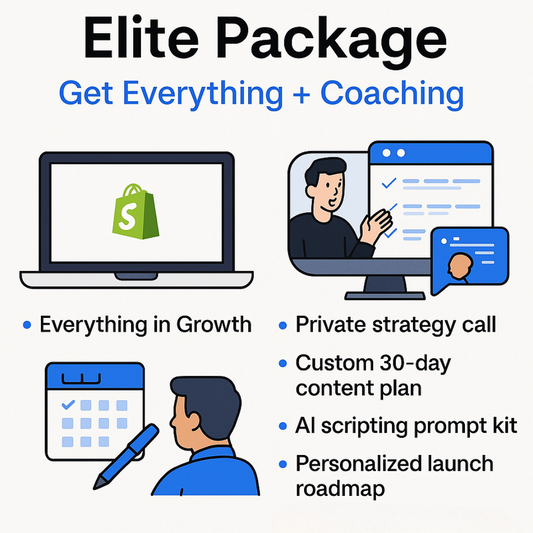 Elite Package

Get Everything + Coaching

S

• Everything in Growth

• Private strategy call

• Custom 30-day content plan

• AI scripting prompt kit

• Personalized launch roadmap